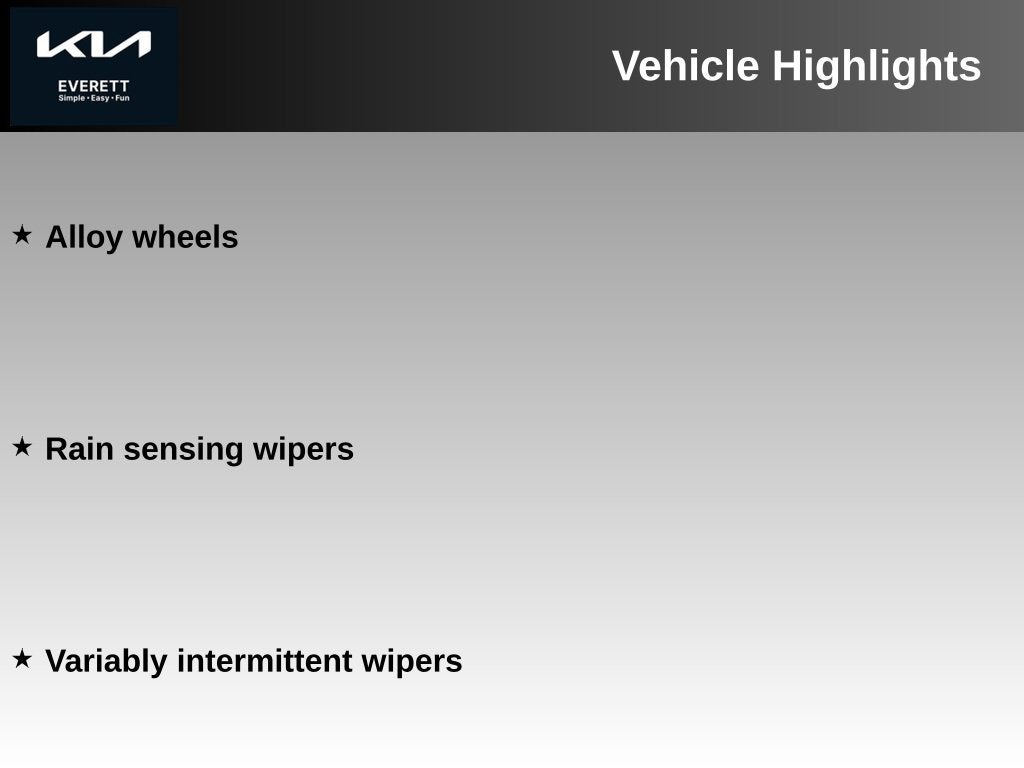 KIA
EVERETT
Simple • Easy • Fun

Vehicle Highlights

★ Alloy wheels

★ Rain sensing wipers

★ Variably intermittent wipers